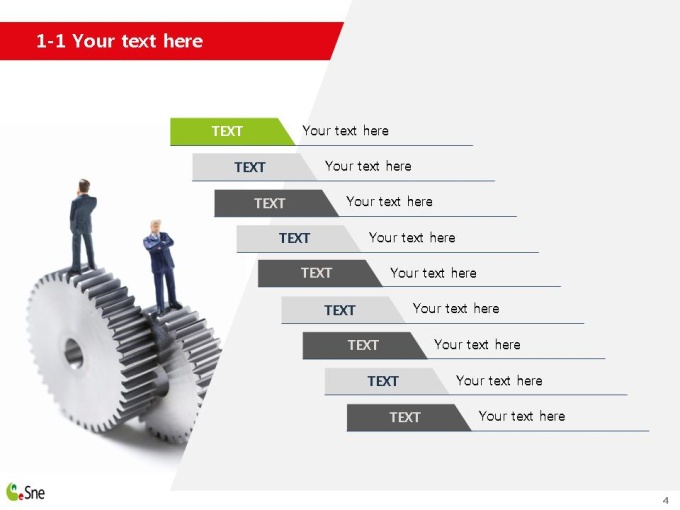 1-1 Your text here

TEXT Your text here

TEXT Your text here

TEXT Your text here

TEXT Your text here

TEXT Your text here

TEXT Your text here

TEXT Your text here

TEXT Your text here

TEXT Your text here

eSne

4